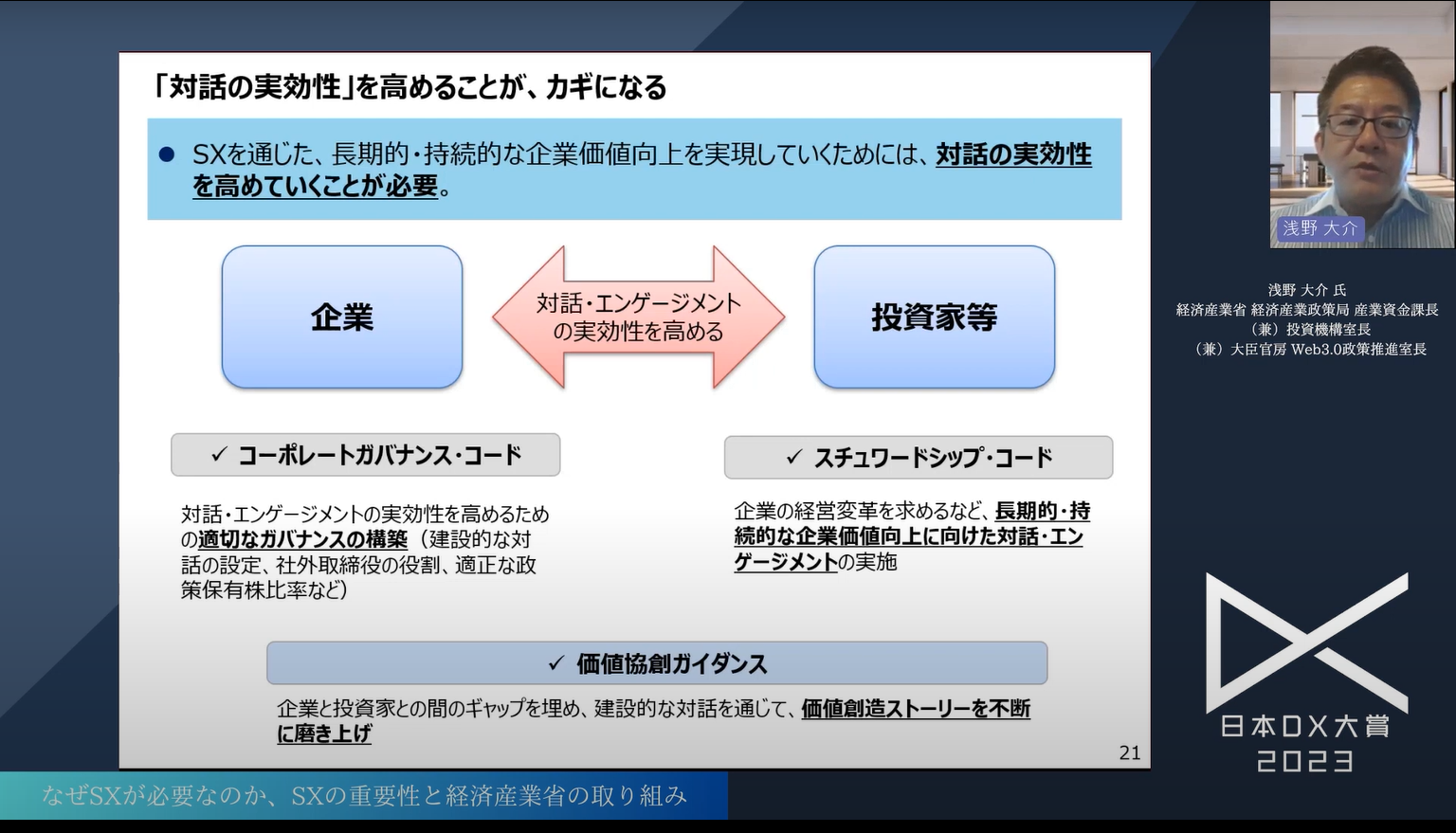 「対話の実効性」を高めることが、カギになる

● SXを通じた、長期的・持続的な企業価値向上を実現していくためには、対話の実効性を高めていくことが必要。

企業

対話・エンゲージメントの実効性を高める

投資家等

✓ コーポレートガバナンス・コード

対話・エンゲージメントの実効性を高めるための適切なガバナンスの構築（建設的な対話の設定、社外取締役の役割、適正な政策保有株比率など）

✓ スチュワードシップ・コード

企業の経営変革を求めるなど、長期的・持続的な企業価値向上に向けた対話・エンゲージメントの実施

✓ 価値協創ガイダンス

企業と投資家との間のギャップを埋め、建設的な対話を通じて、価値創造ストーリーを不断に磨き上げ

21

浅野 大介

浅野 大介 氏
経済産業省 経済産業政策局 産業資金課長
（兼）投資機構室長
（兼）大臣官房 Web3.0政策推進室長

日本DX大賞
2023

なぜSXが必要なのか、SXの重要性と経済産業省の取り組み